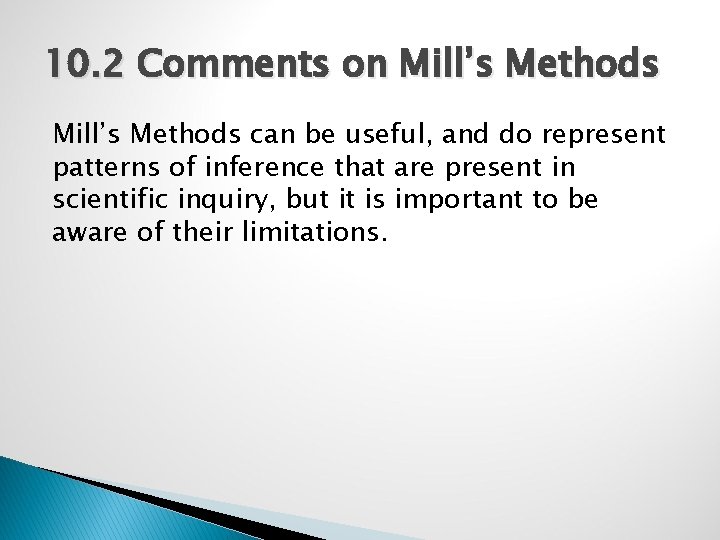 10.2 Comments on Mill's Methods

Mill's Methods can be useful, and do represent patterns of inference that are present in scientific inquiry, but it is important to be aware of their limitations.